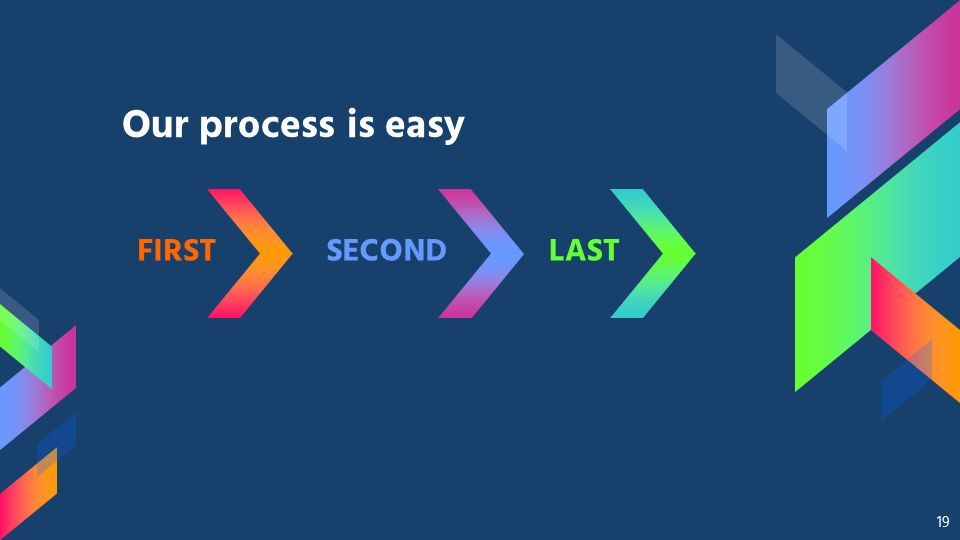 Our process is easy

FIRST

SECOND

LAST

19